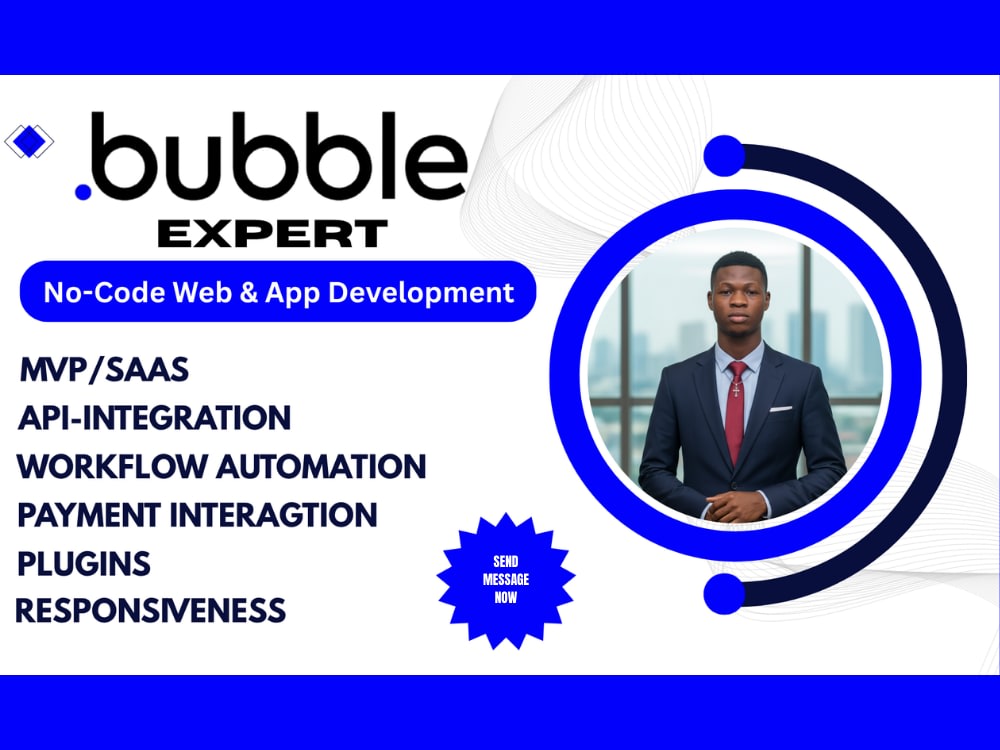 .bubble
EXPERT

No-Code Web & App Development

MVP/SAAS
API-INTEGRATION
WORKFLOW AUTOMATION
PAYMENT INTERAGTION
PLUGINS
RESPONSIVENESS

SEND MESSAGE NOW